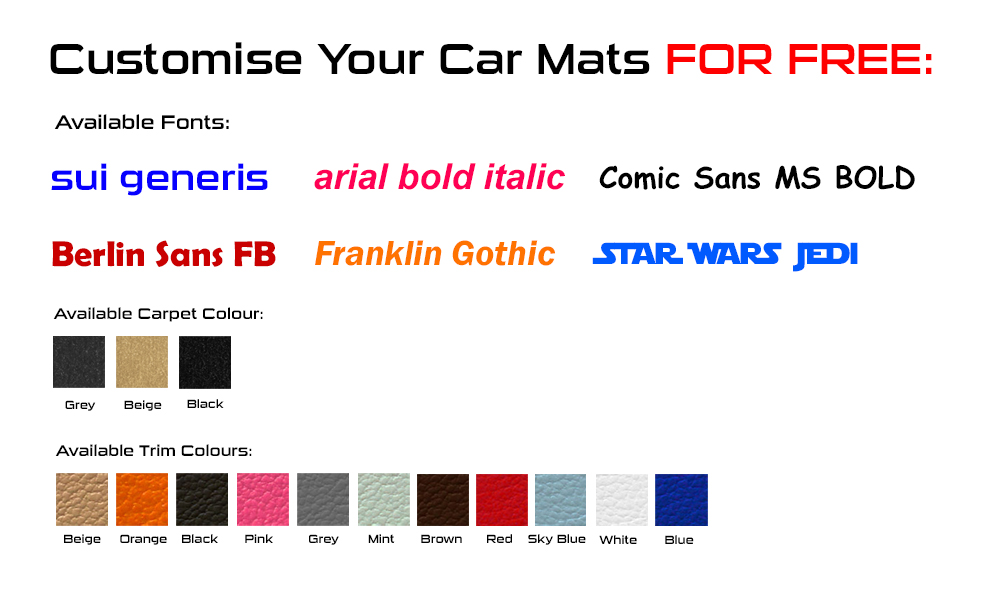 Customise Your Car Mats FOR FREE:

Available Fonts:

sui generis arial bold italic Comic Sans MS BOLD

Berlin Sans FB Franklin Gothic STAR WARS JEDI

Available Carpet Colour:

Grey Beige Black

Available Trim Colours:

Beige Orange Black Pink Grey Mint Brown Red Sky Blue White Blue